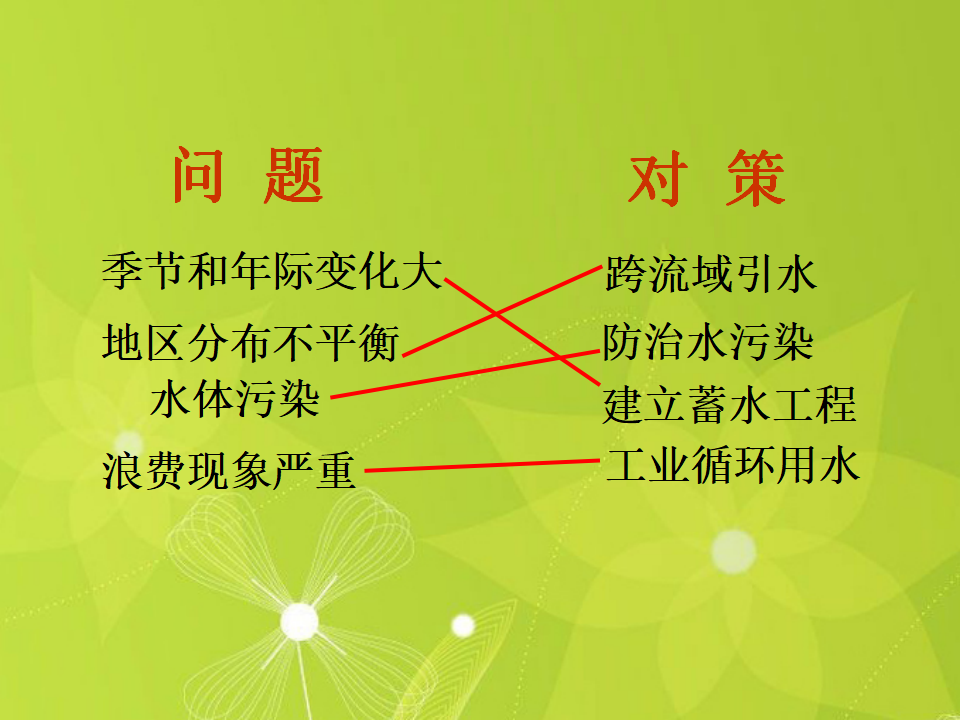 问 题

季节和年际变化大
地区分布不平衡
水体污染
浪费现象严重

对 策

跨流域引水
防治水污染
建立蓄水工程
工业循环用水